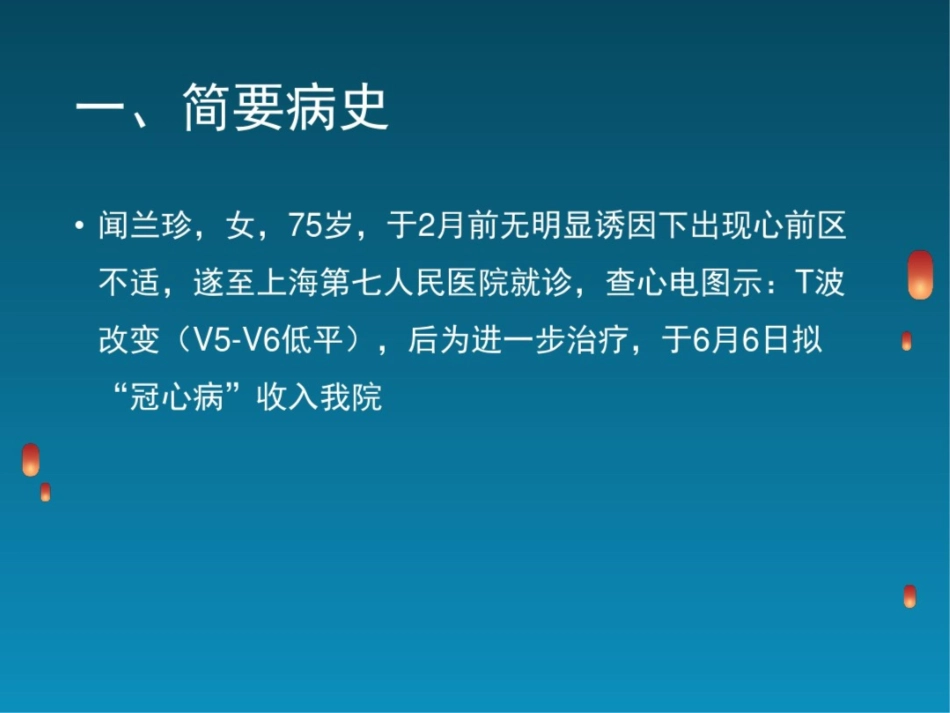 一、简要病史

• 闻兰珍，女，75岁，于2月前无明显诱因下出现心前区不适，遂至上海第七人民医院就诊，查心电图示：T波改变（V5-V6低平），后为进一步治疗，于6月6日拟“冠心病”收入我院